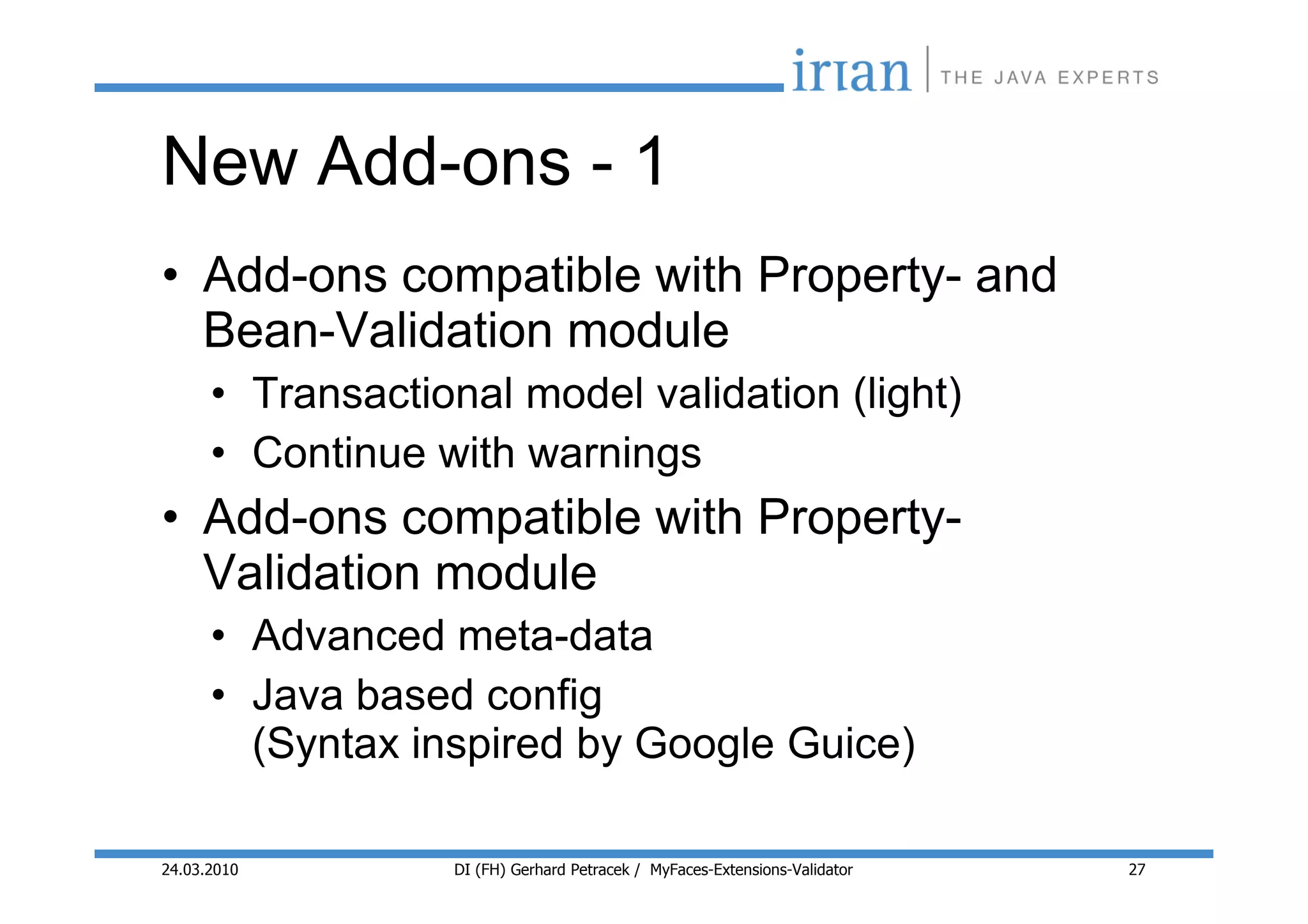 irian | THE JAVA EXPERTS

New Add-ons - 1

• Add-ons compatible with Property- and Bean-Validation module
  • Transactional model validation (light)
  • Continue with warnings
• Add-ons compatible with Property-Validation module
  • Advanced meta-data
  • Java based config
    (Syntax inspired by Google Guice)

24.03.2010 DI (FH) Gerhard Petracek / MyFaces-Extensions-Validator 27